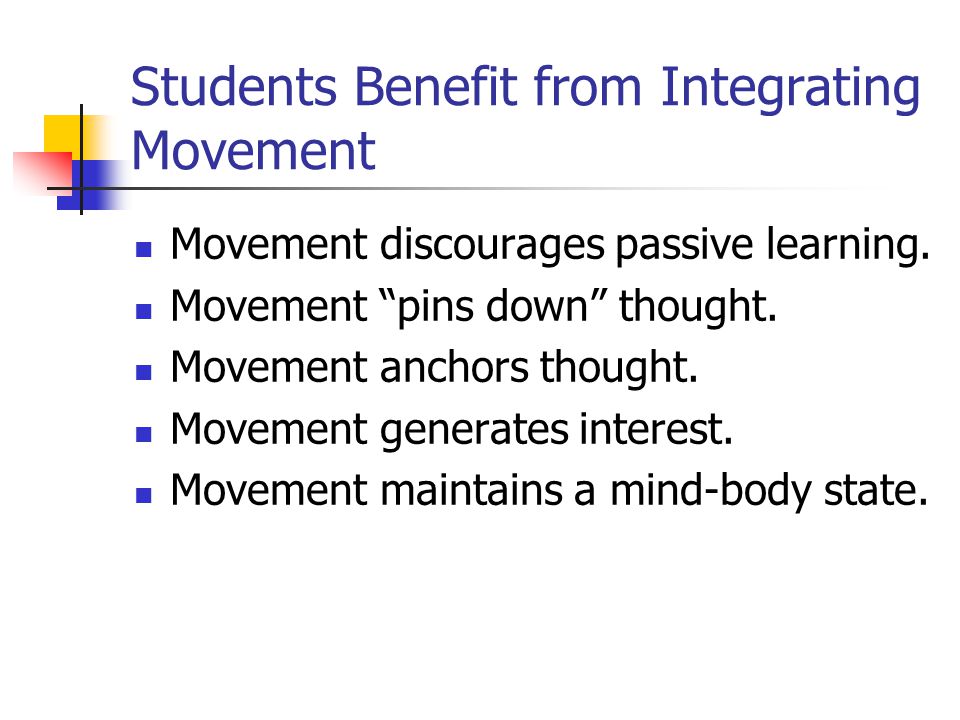 Students Benefit from Integrating Movement

- Movement discourages passive learning.
- Movement “pins down” thought.
- Movement anchors thought.
- Movement generates interest.
- Movement maintains a mind-body state.